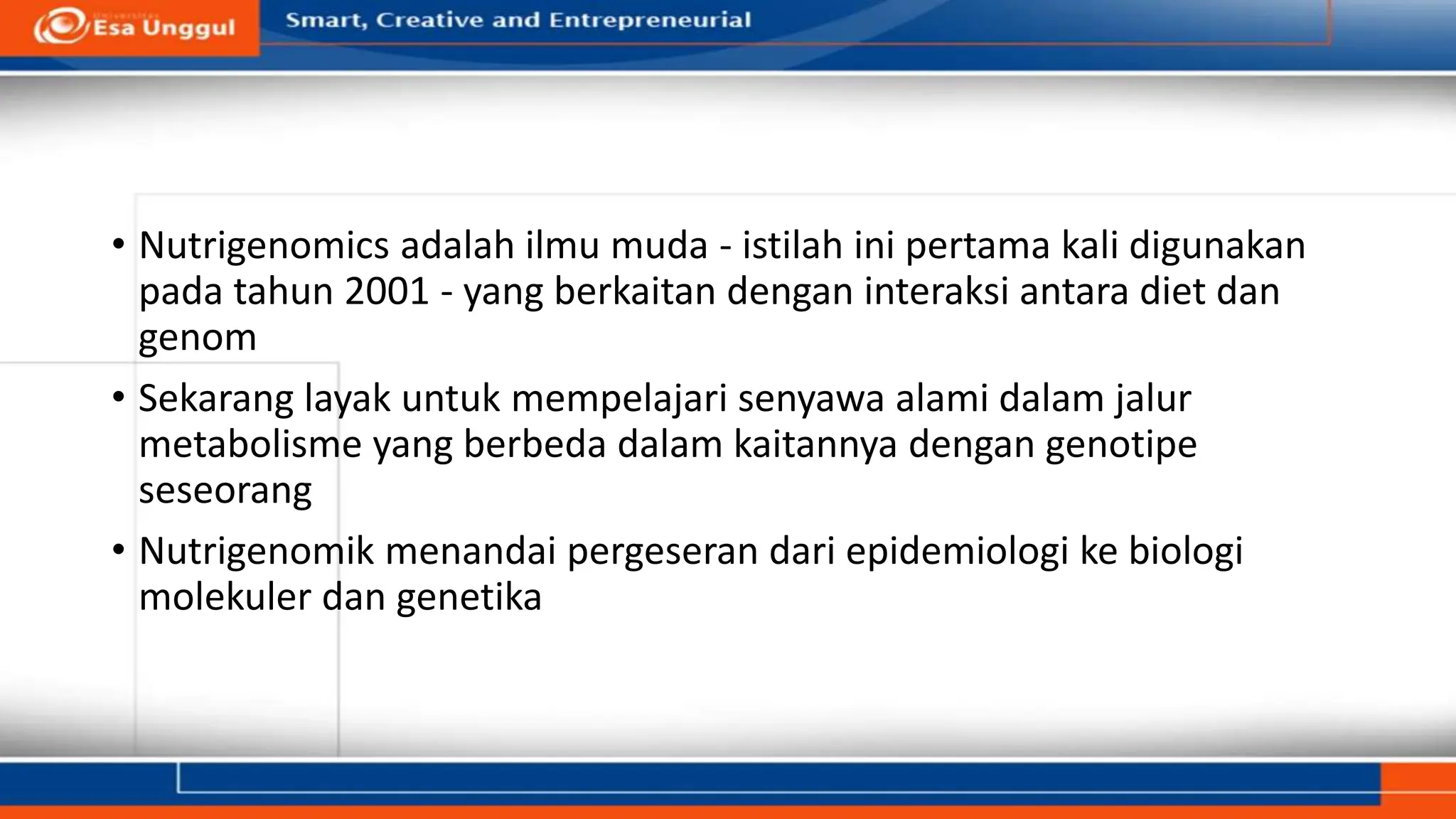 Universitas Esa Unggul

Smart, Creative and Entrepreneurial

• Nutrigenomics adalah ilmu muda - istilah ini pertama kali digunakan pada tahun 2001 - yang berkaitan dengan interaksi antara diet dan genom

• Sekarang layak untuk mempelajari senyawa alami dalam jalur metabolisme yang berbeda dalam kaitannya dengan genotipe seseorang

• Nutrigenomik menandai pergeseran dari epidemiologi ke biologi molekuler dan genetika